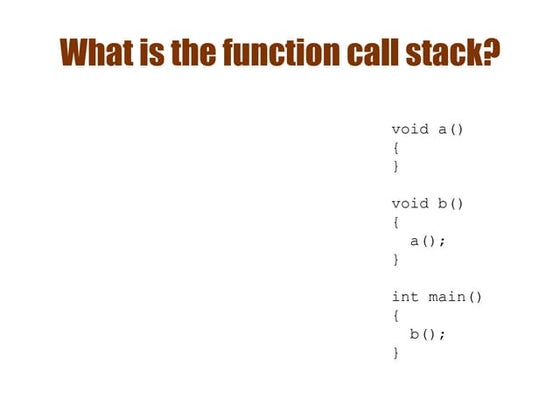 What is the function call stack?

void a()
{
}

void b()
{
  a();
}

int main()
{
  b();
}